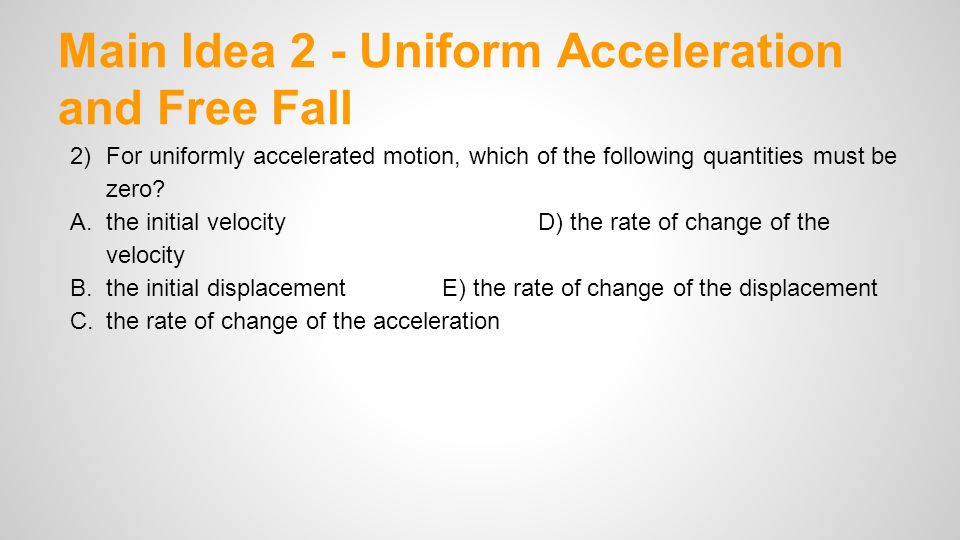 Main Idea 2 - Uniform Acceleration and Free Fall

2) For uniformly accelerated motion, which of the following quantities must be zero?

A. the initial velocity D) the rate of change of the velocity

B. the initial displacement E) the rate of change of the displacement

C. the rate of change of the acceleration